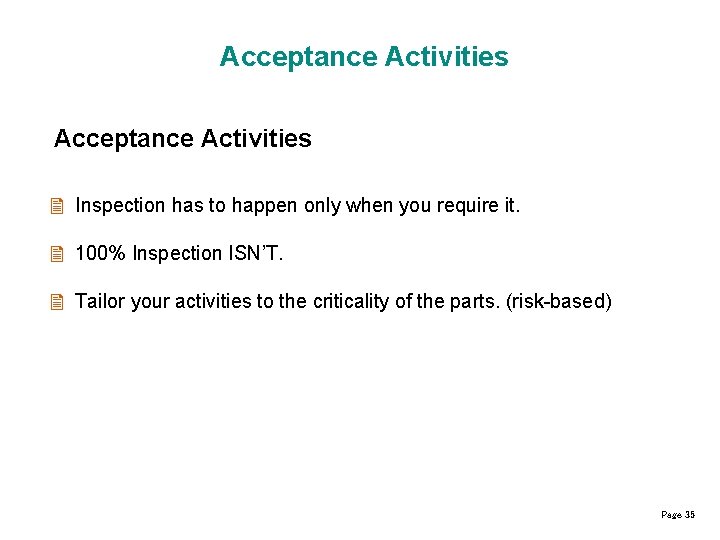 Acceptance Activities

Acceptance Activities

Inspection has to happen only when you require it.

100% Inspection ISN'T.

Tailor your activities to the criticality of the parts. (risk-based)

Page 35